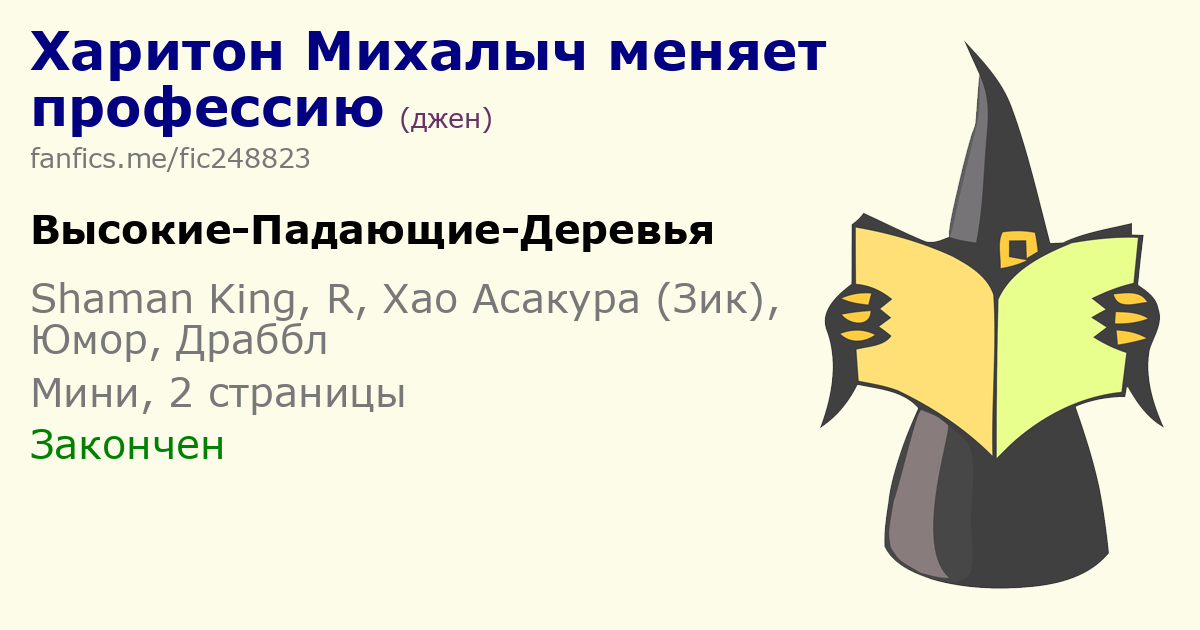 Харитон Михалыч меняет профессию (джен)
fanfics.me/fic248823

Высокие-Падающие-Деревья

Shaman King, R, Хао Асакура (Зик), Юмор, Драббл

Мини, 2 страницы

Закончен